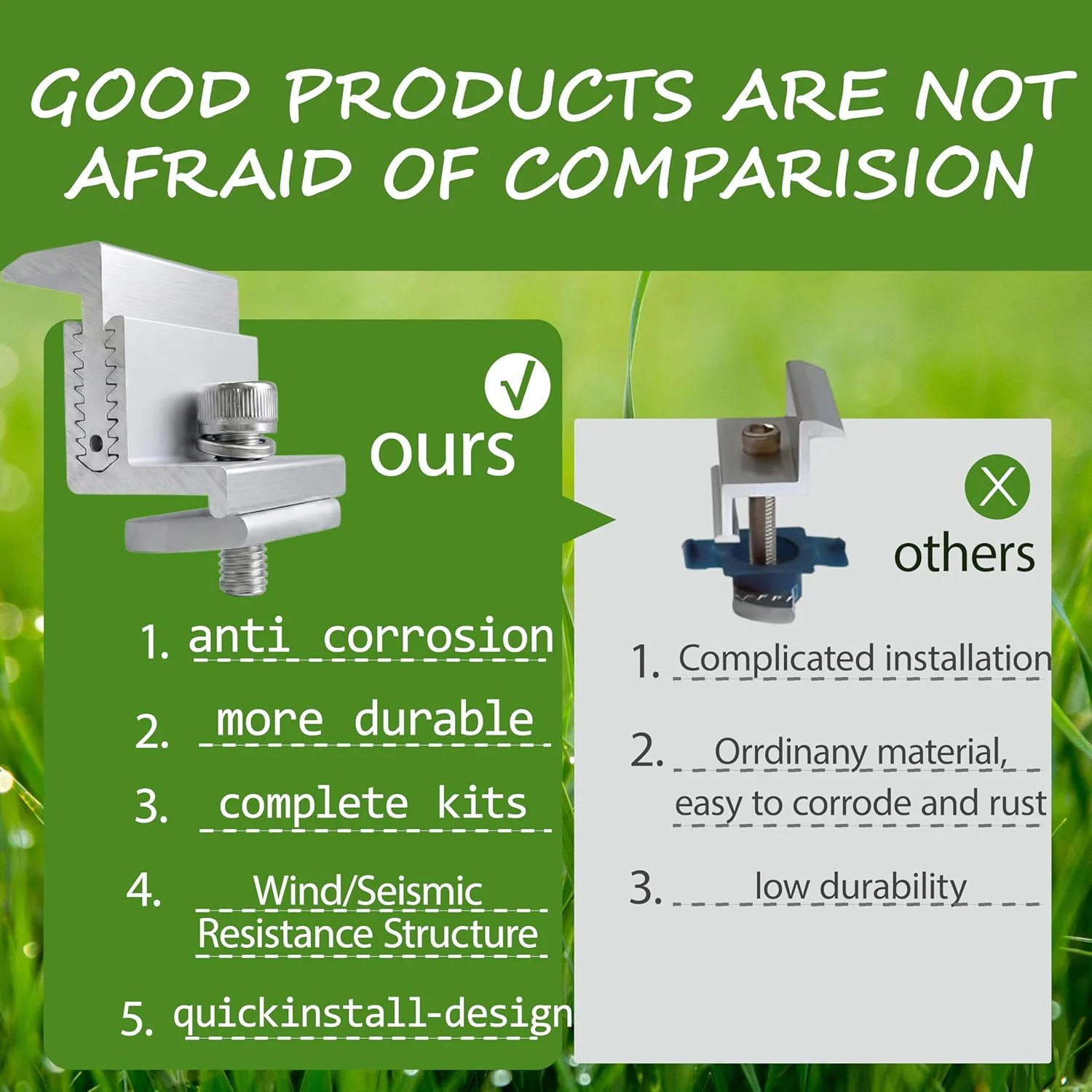 GOOD PRODUCTS ARE NOT AFRAID OF COMPARISION

√

ours

1. anti corrosion

2. more durable

3. complete kits

4. Wind/Seismic Resistance Structure

5. quickinstall-design

X

others

1. Complicated installation

2. Orrdinany material, easy to corrode and rust

3. low durability